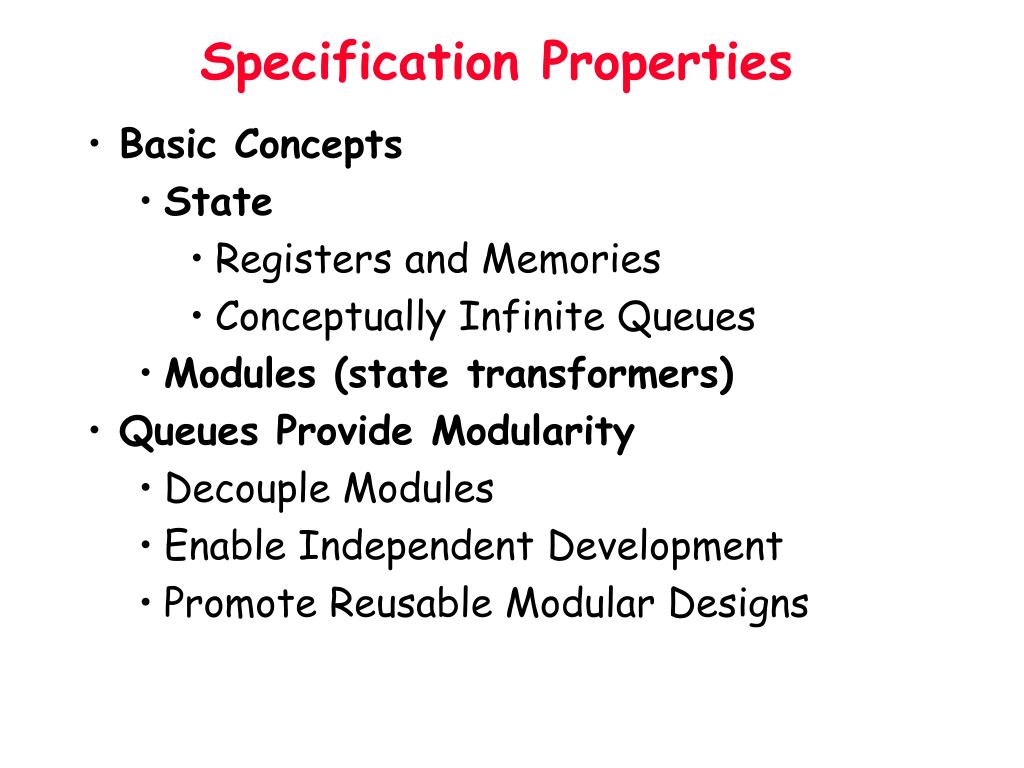 Specification Properties

• Basic Concepts
  • State
    • Registers and Memories
    • Conceptually Infinite Queues
  • Modules (state transformers)
• Queues Provide Modularity
  • Decouple Modules
  • Enable Independent Development
  • Promote Reusable Modular Designs